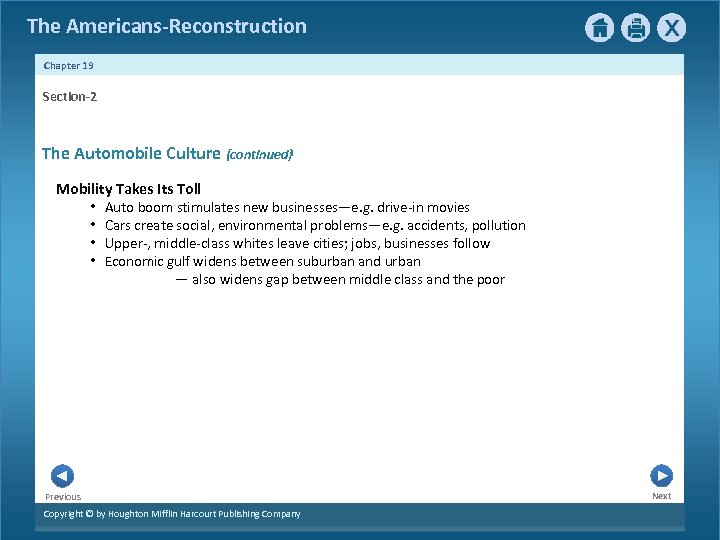 The Americans-Reconstruction

X

Chapter 19

Section-2

The Automobile Culture (continued)

Mobility Takes Its Toll

• Auto boom stimulates new businesses—e.g. drive-in movies
• Cars create social, environmental problems—e.g. accidents, pollution
• Upper-, middle-class whites leave cities; jobs, businesses follow
• Economic gulf widens between suburban and urban

— also widens gap between middle class and the poor

Previous

Next

Copyright © by Houghton Mifflin Harcourt Publishing Company